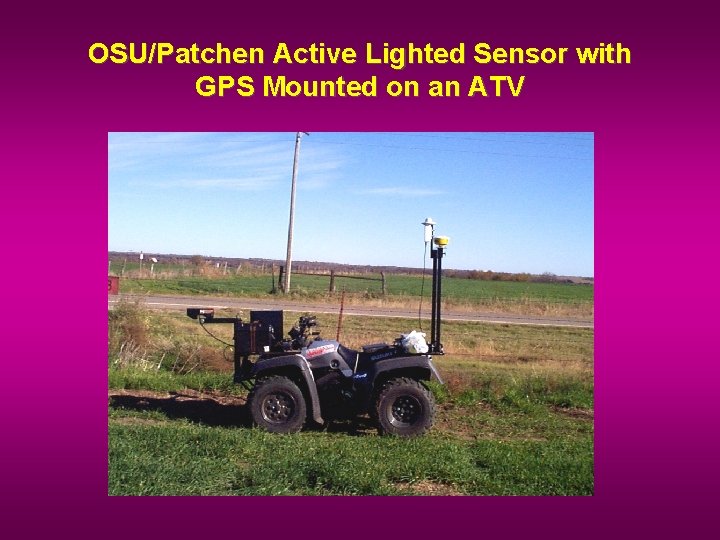 OSU/Patchen Active Lighted Sensor with GPS Mounted on an ATV